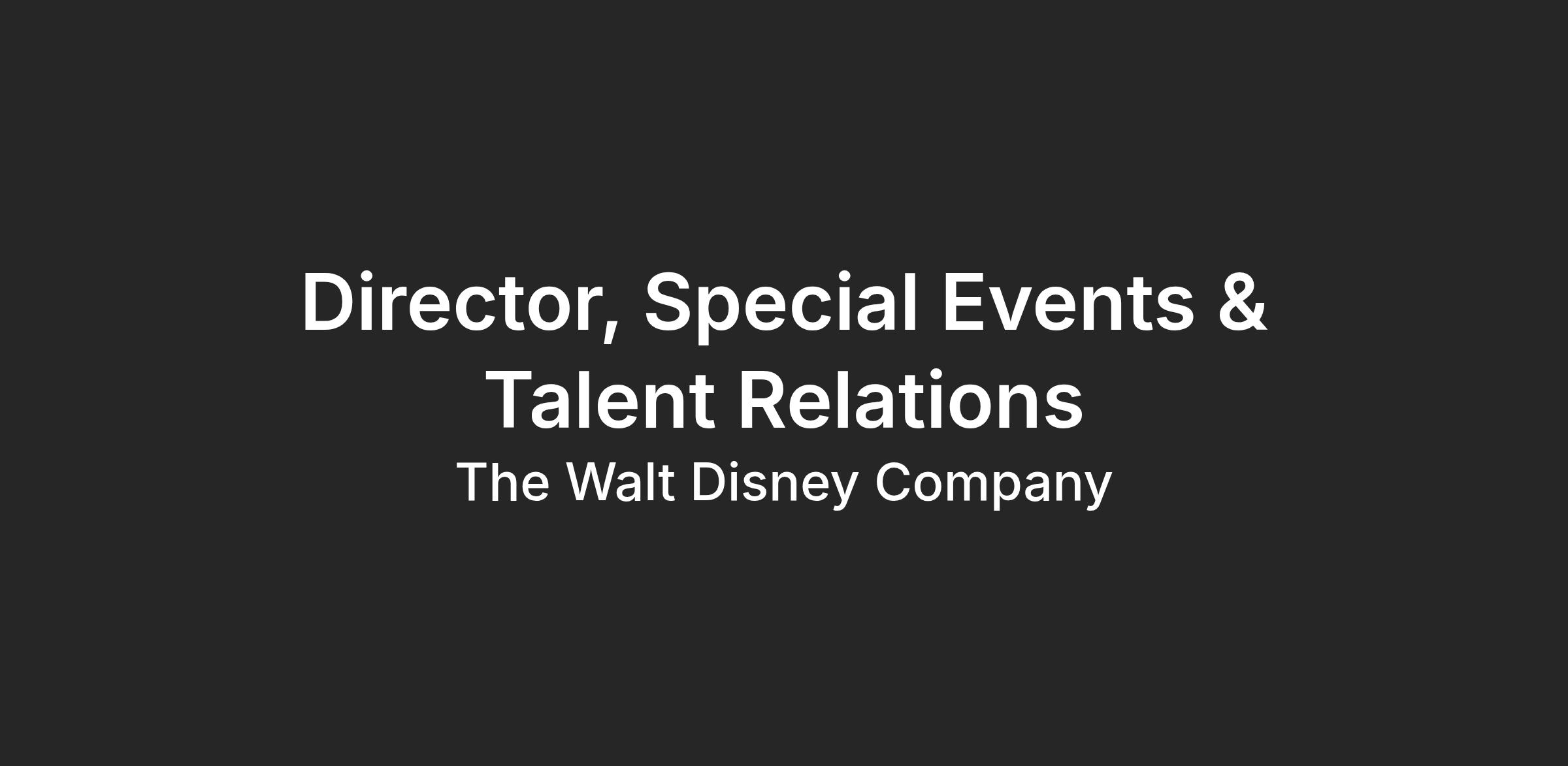 Director, Special Events & Talent Relations

The Walt Disney Company